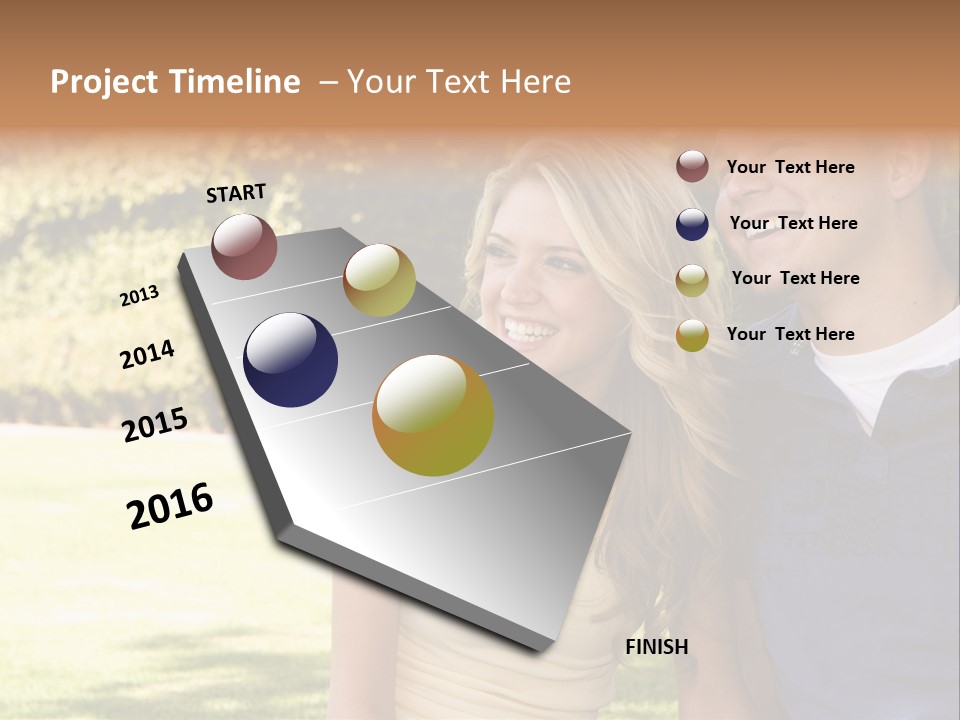 Project Timeline – Your Text Here

START

2013

2014

2015

2016

FINISH

Your Text Here

Your Text Here

Your Text Here

Your Text Here